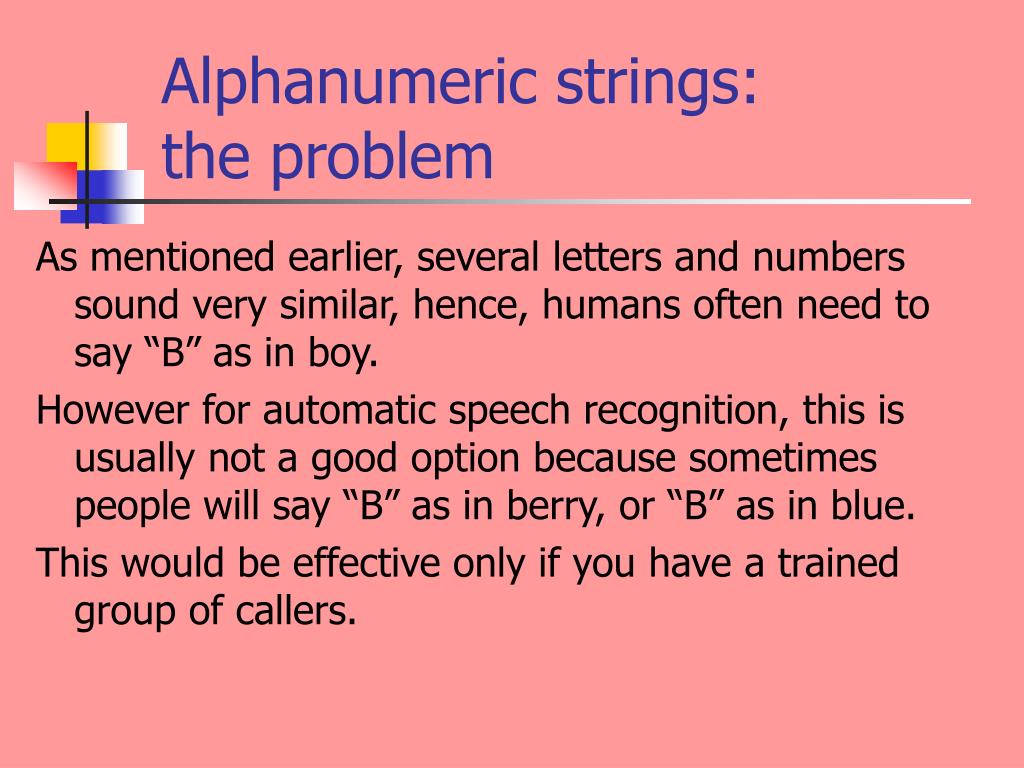 Alphanumeric strings: the problem

As mentioned earlier, several letters and numbers sound very similar, hence, humans often need to say “B” as in boy.

However for automatic speech recognition, this is usually not a good option because sometimes people will say “B” as in berry, or “B” as in blue.

This would be effective only if you have a trained group of callers.